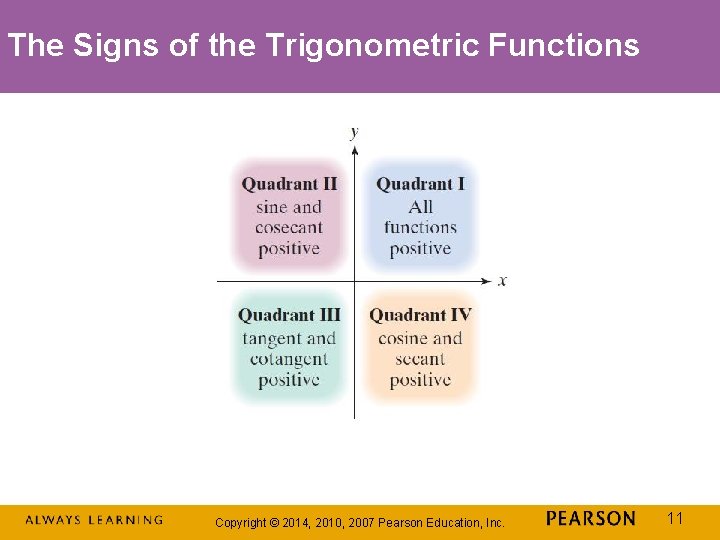 The Signs of the Trigonometric Functions

$y$

Quadrant II
sine and cosecant positive

Quadrant I
All functions positive

$x$

Quadrant III
tangent and cotangent positive

Quadrant IV
cosine and secant positive

ALWAYS LEARNING

Copyright © 2014, 2010, 2007 Pearson Education, Inc.

PEARSON

11